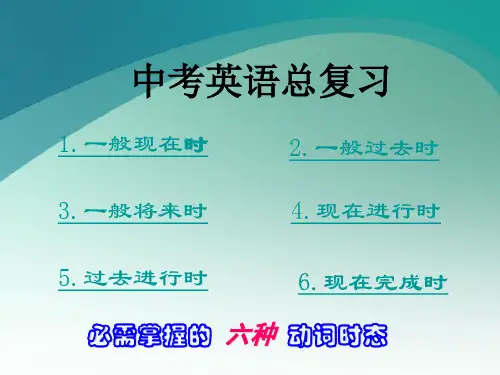 中考英语总复习

1. 一般现在时

2. 一般过去时

3. 一般将来时

4. 现在进行时

5. 过去进行时

6. 现在完成时

必需掌握的 六种 动词时态